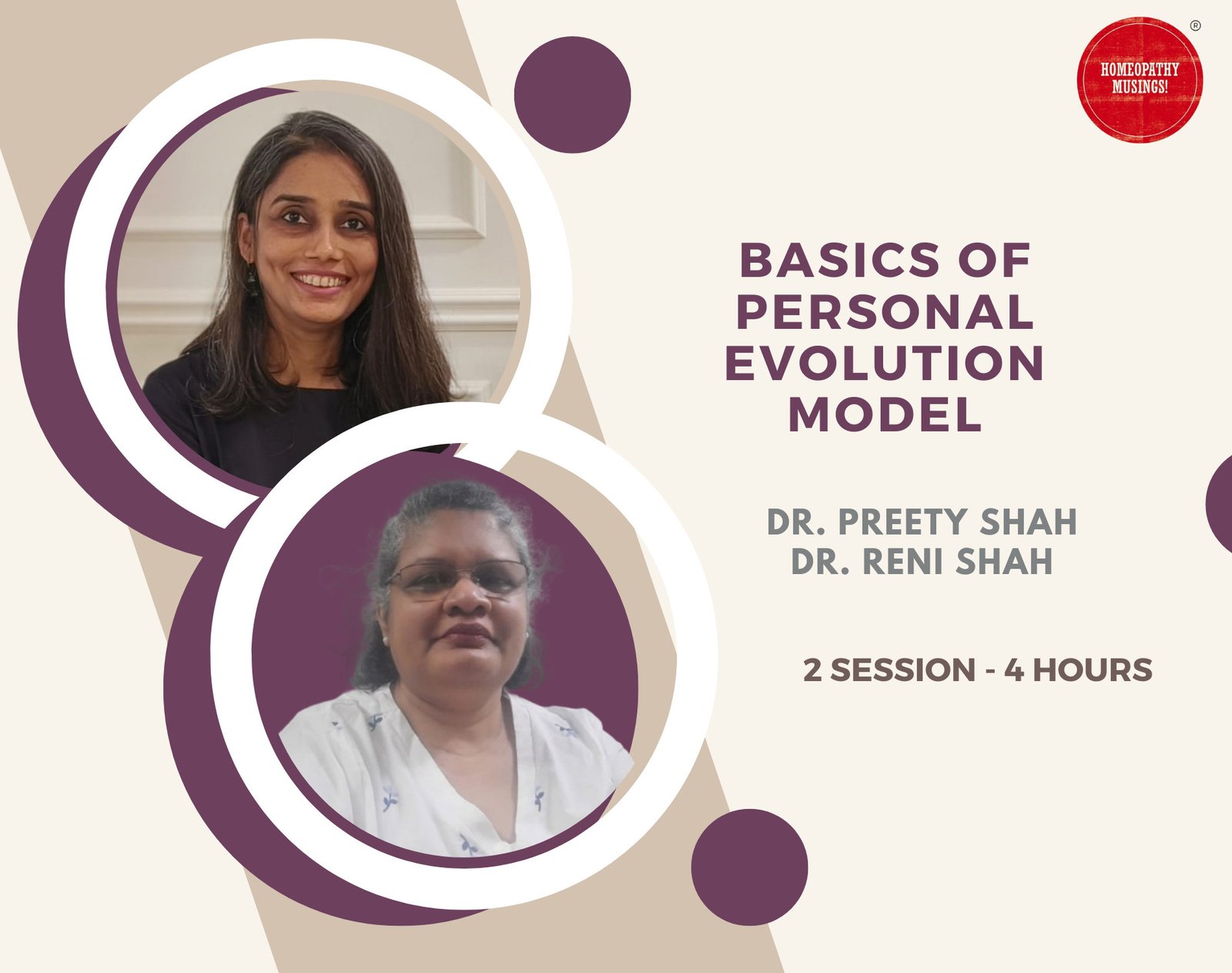 HOMEOPATHY MUSINGS! ®

BASICS OF PERSONAL EVOLUTION MODEL

DR. PREETY SHAH
DR. RENI SHAH

2 SESSION - 4 HOURS